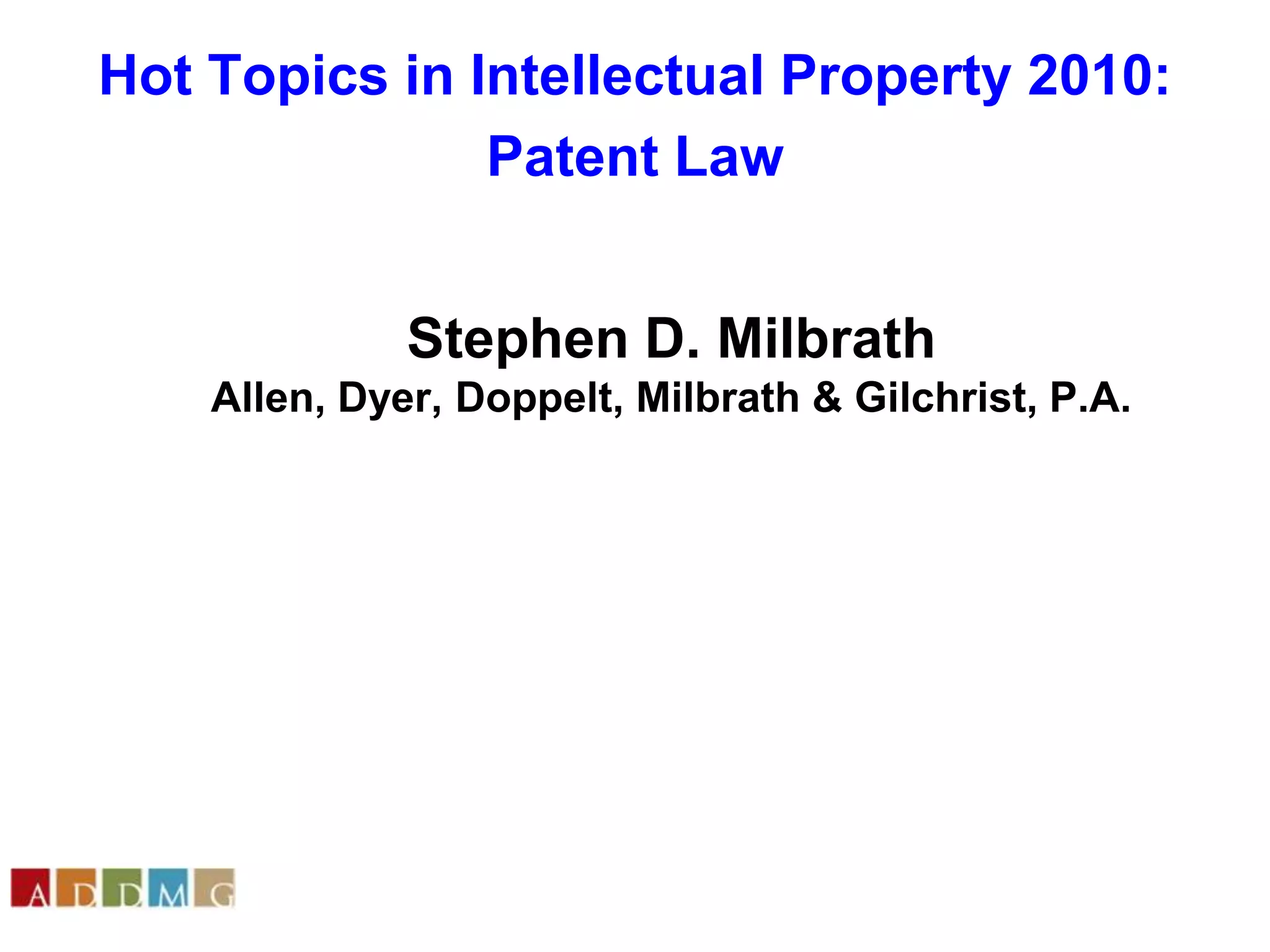 Hot Topics in Intellectual Property 2010:
Patent Law

Stephen D. Milbrath
Allen, Dyer, Doppelt, Milbrath & Gilchrist, P.A.

A D D M G